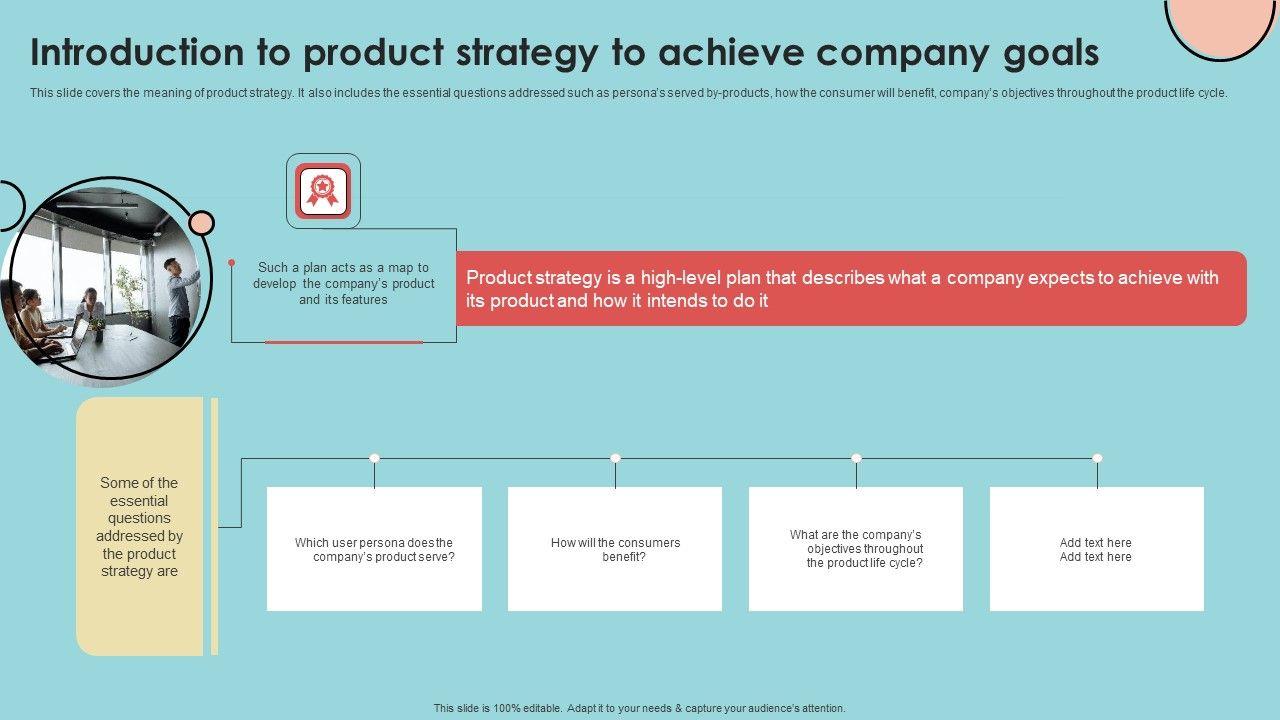 Introduction to product strategy to achieve company goals

This slide covers the meaning of product strategy. It also includes the essential questions addressed such as persona's served by-products, how the consumer will benefit, company's objectives throughout the product life cycle.

Such a plan acts as a map to develop the company's product and its features

Product strategy is a high-level plan that describes what a company expects to achieve with its product and how it intends to do it

Some of the essential questions addressed by the product strategy are

Which user persona does the company's product serve?

How will the consumers benefit?

What are the company's objectives throughout the product life cycle?

Add text here
Add text here

This slide is 100% editable. Adapt it to your needs & capture your audience's attention.